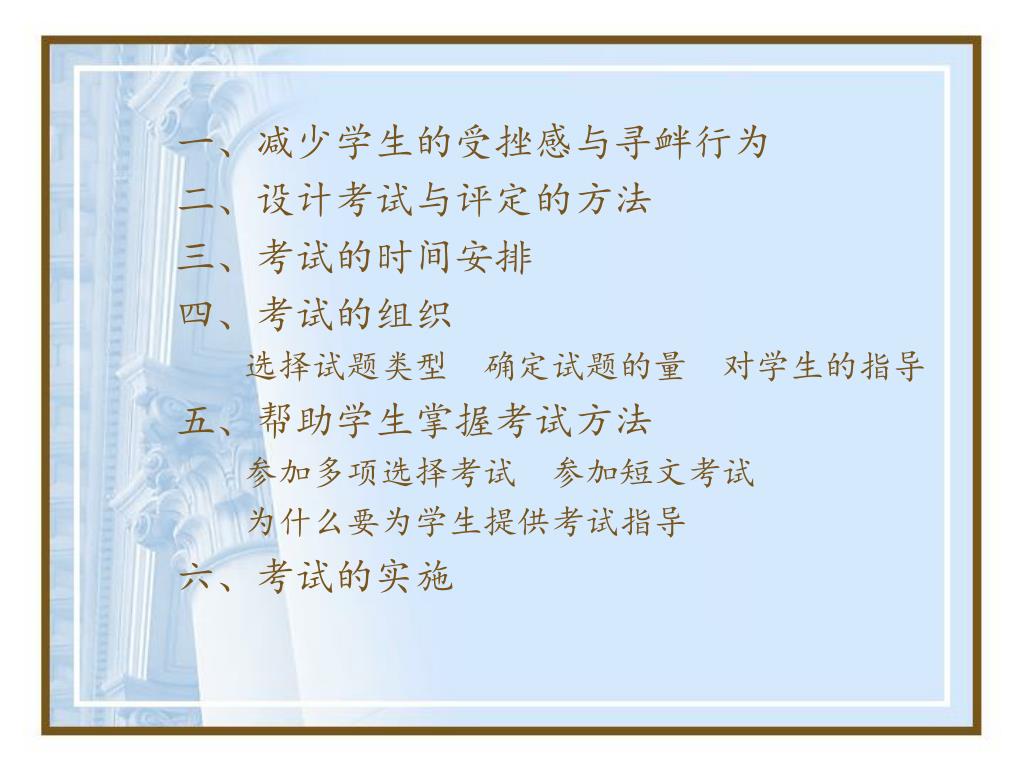 一、减少学生的受挫感与寻衅行为
二、设计考试与评定的方法
三、考试的时间安排
四、考试的组织
选择试题类型　确定试题的量　对学生的指导
五、帮助学生掌握考试方法
参加多项选择考试　参加短文考试
为什么要为学生提供考试指导
六、考试的实施